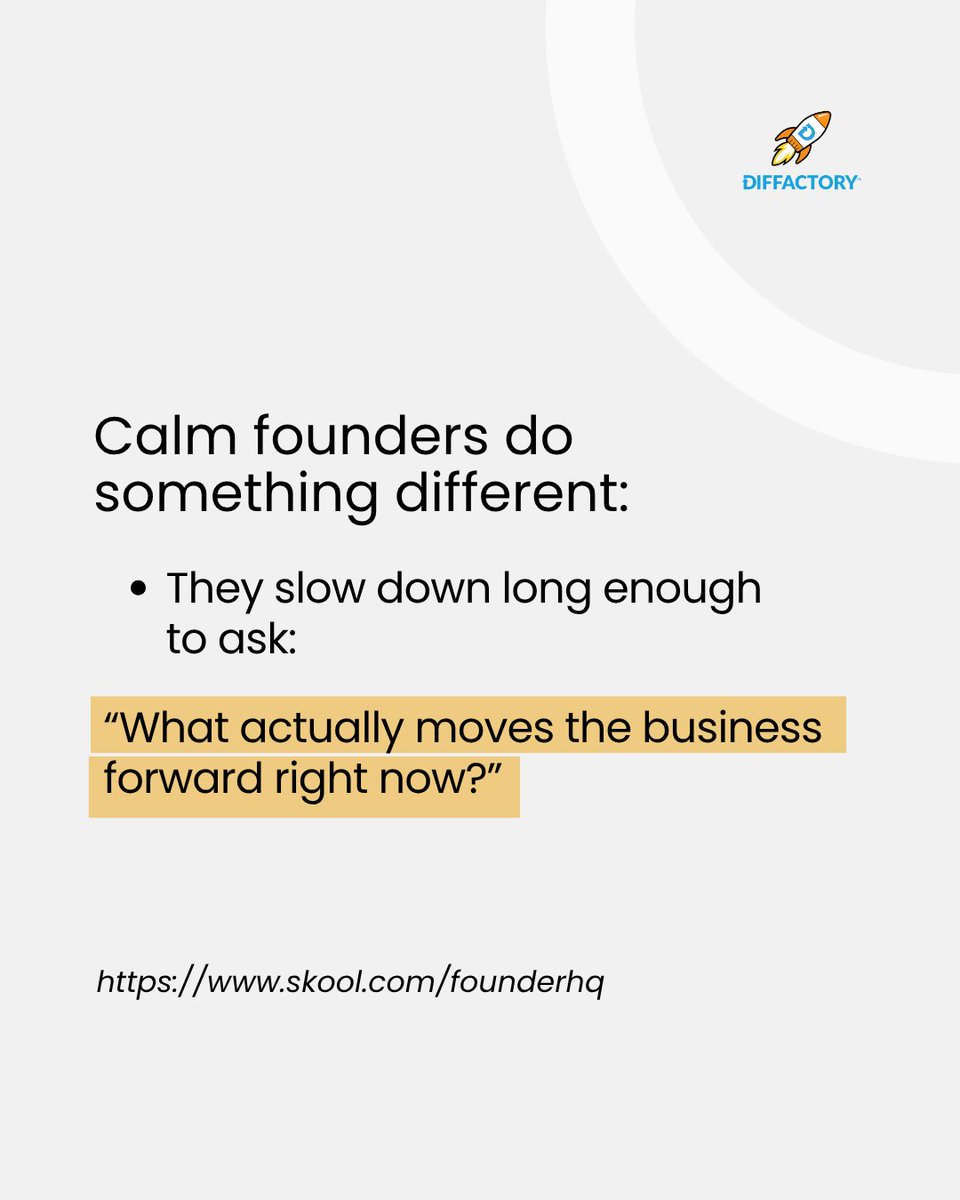 DIFFACTORY

Calm founders do something different:

• They slow down long enough to ask:

“What actually moves the business forward right now?”

https://www.skool.com/founderhq